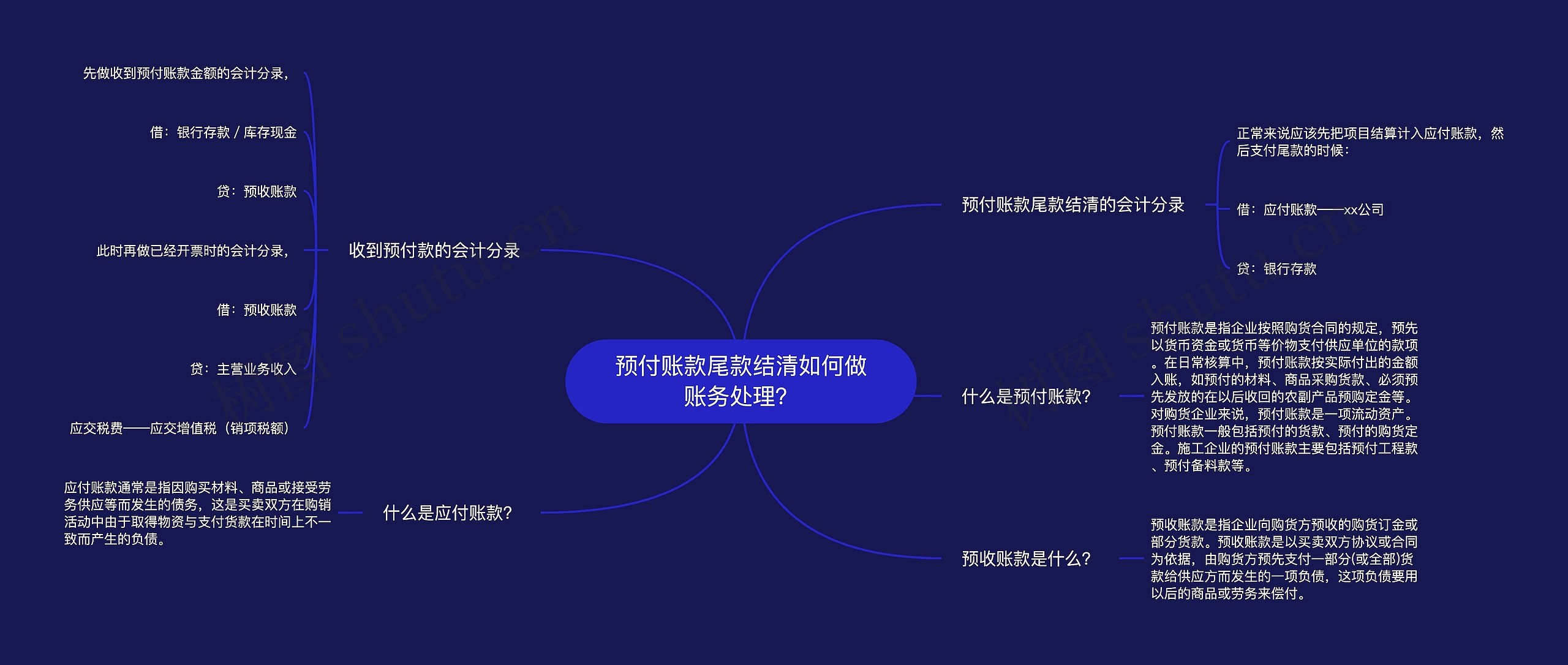 预付账款尾款结清如何做账务处理?

收到预付款的会计分录

先做收到预付账款金额的会计分录，

借：银行存款 / 库存现金

贷：预收账款

此时再做已经开票时的会计分录，

借：预收账款

贷：主营业务收入

应交税费——应交增值税（销项税额）

什么是应付账款?

应付账款通常是指因购买材料、商品或接受劳务供应等而发生的债务，这是买卖双方在购销活动中由于取得物资与支付货款在时间上不一致而产生的负债。

预付账款尾款结清的会计分录

正常来说应该先把项目结算计入应付账款，然后支付尾款的时候：

借：应付账款——xx公司

贷：银行存款

什么是预付账款?

预付账款是指企业按照购货合同的规定，预先以货币资金或货币等价物支付供应单位的款项。在日常核算中，预付账款按实际付出的金额入账，如预付的材料、商品采购货款、必须预先发放的在以后收回的农副产品预购定金等。对购货企业来说，预付账款是一项流动资产。预付账款一般包括预付的货款、预付的购货定金。施工企业的预付账款主要包括预付工程款、预付备料款等。

预收账款是什么?

预收账款是指企业向购货方预收的购货订金或部分货款。预收账款是以买卖双方协议或合同为依据，由购货方预先支付一部分(或全部)货款给供应方而发生的一项负债，这项负债要用以后的商品或劳务来偿付。

树图 shutu.cn

树图 shutu.cn